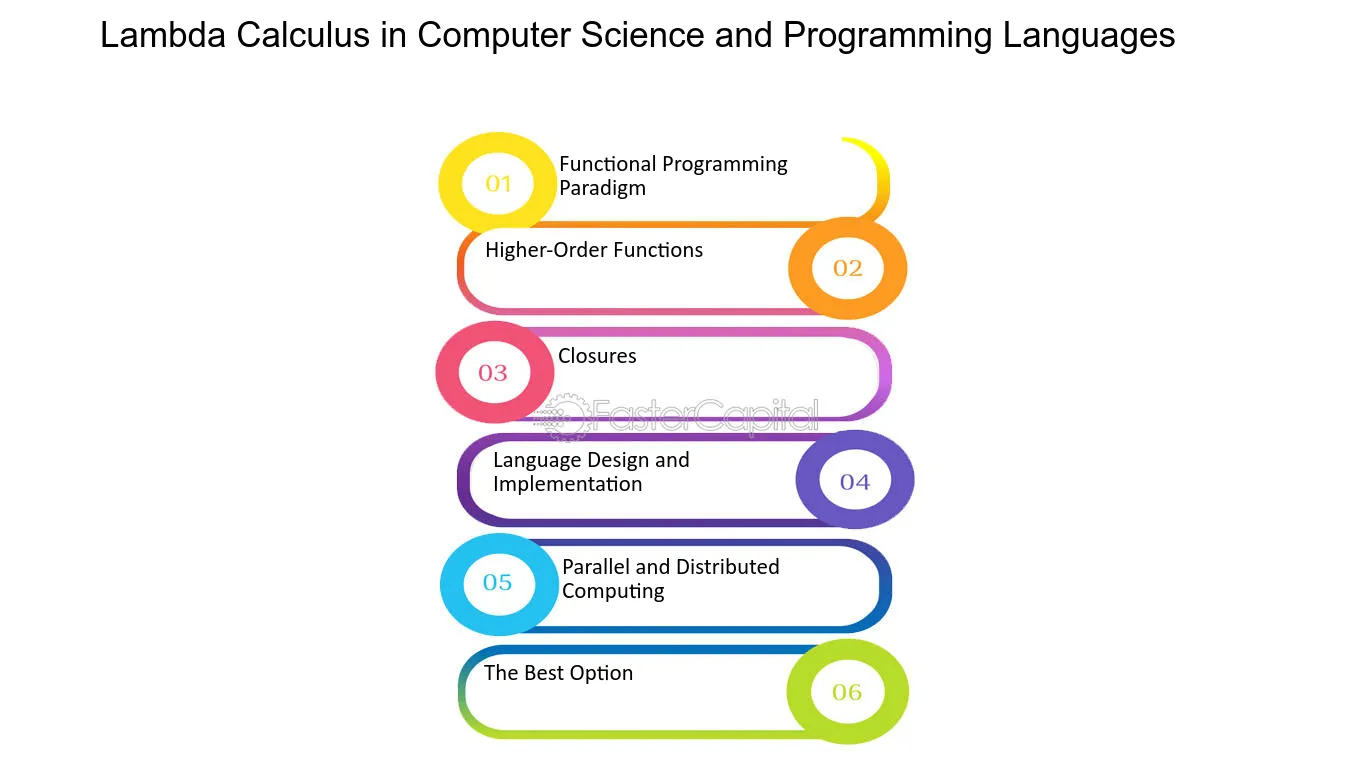 Lambda Calculus in Computer Science and Programming Languages

01 Functional Programming Paradigm

Higher-Order Functions 02

03 Closures

FasterCapital

Language Design and Implementation 04

05 Parallel and Distributed Computing

The Best Option 06